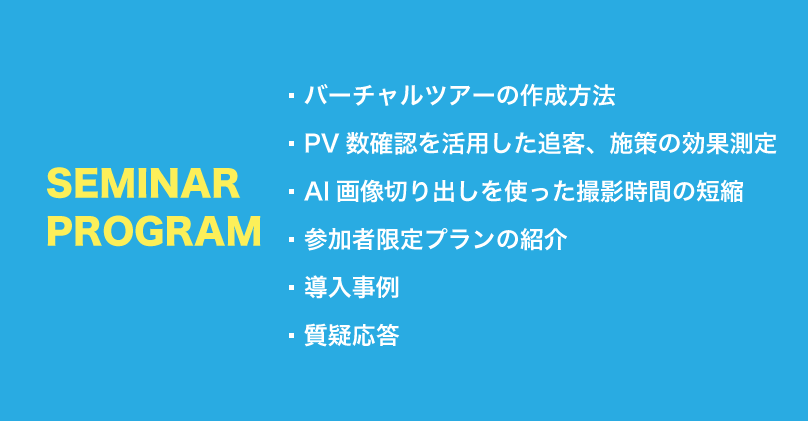 SEMINAR PROGRAM

・バーチャルツアーの作成方法

・PV 数確認を活用した追客、施策の効果測定

・AI 画像切り出しを使った撮影時間の短縮

・参加者限定プランの紹介

・導入事例

・質疑応答